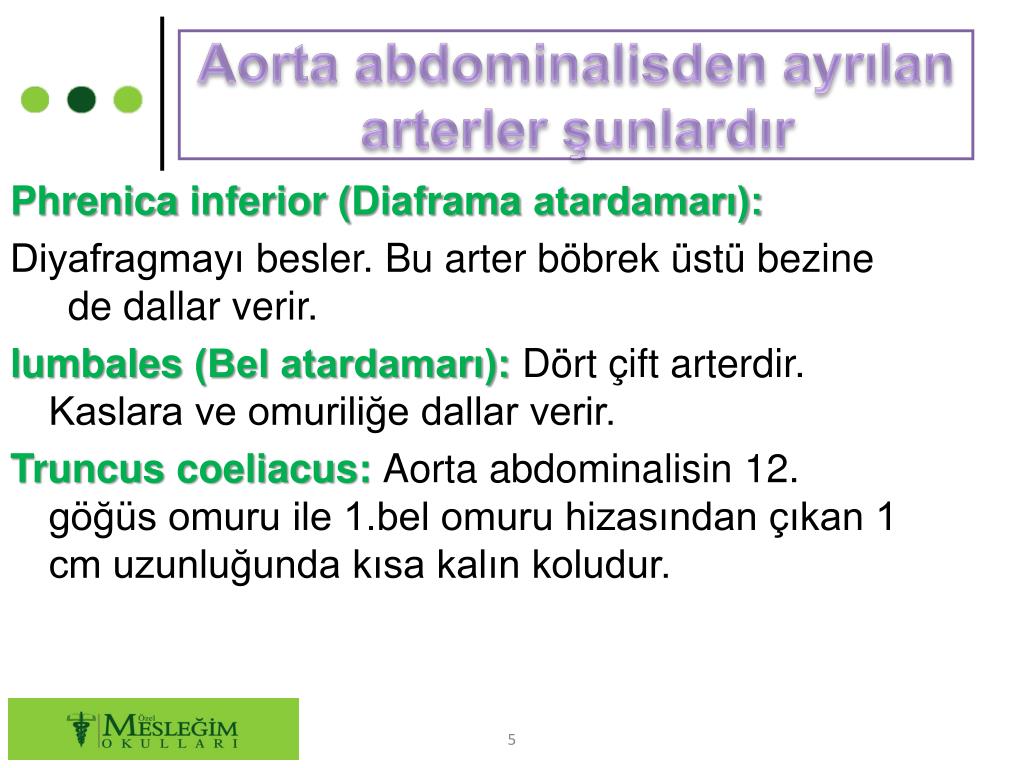 Aorta abdominalisden ayrılan arterler şunlardır

Phrenica inferior (Diaframa atardamarı):

Diyafragmayı besler. Bu arter böbrek üstü bezine de dallar verir.

lumbales (Bel atardamarı): Dört çift arterdir. Kaslara ve omuriliğe dallar verir.

Truncus coeliacus: Aorta abdominalisin 12. göğüs omuru ile 1.bel omuru hizasından çıkan 1 cm uzunluğunda kısa kalın koludur.

Özel MESLEĞİM OKULLARI

5